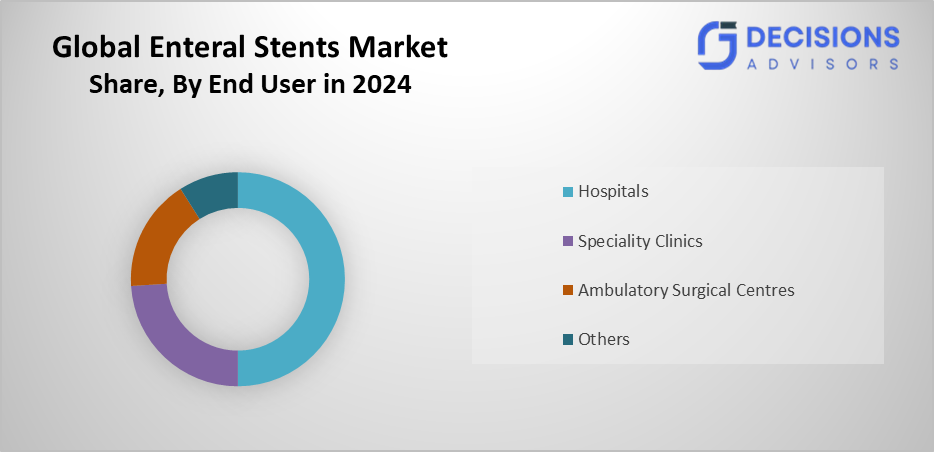 Global Enteral Stents Market
Share, By End User in 2024

DECISIONS
ADVISORS

Hospitals

Speciality Clinics

Ambulatory Surgical Centres

Others